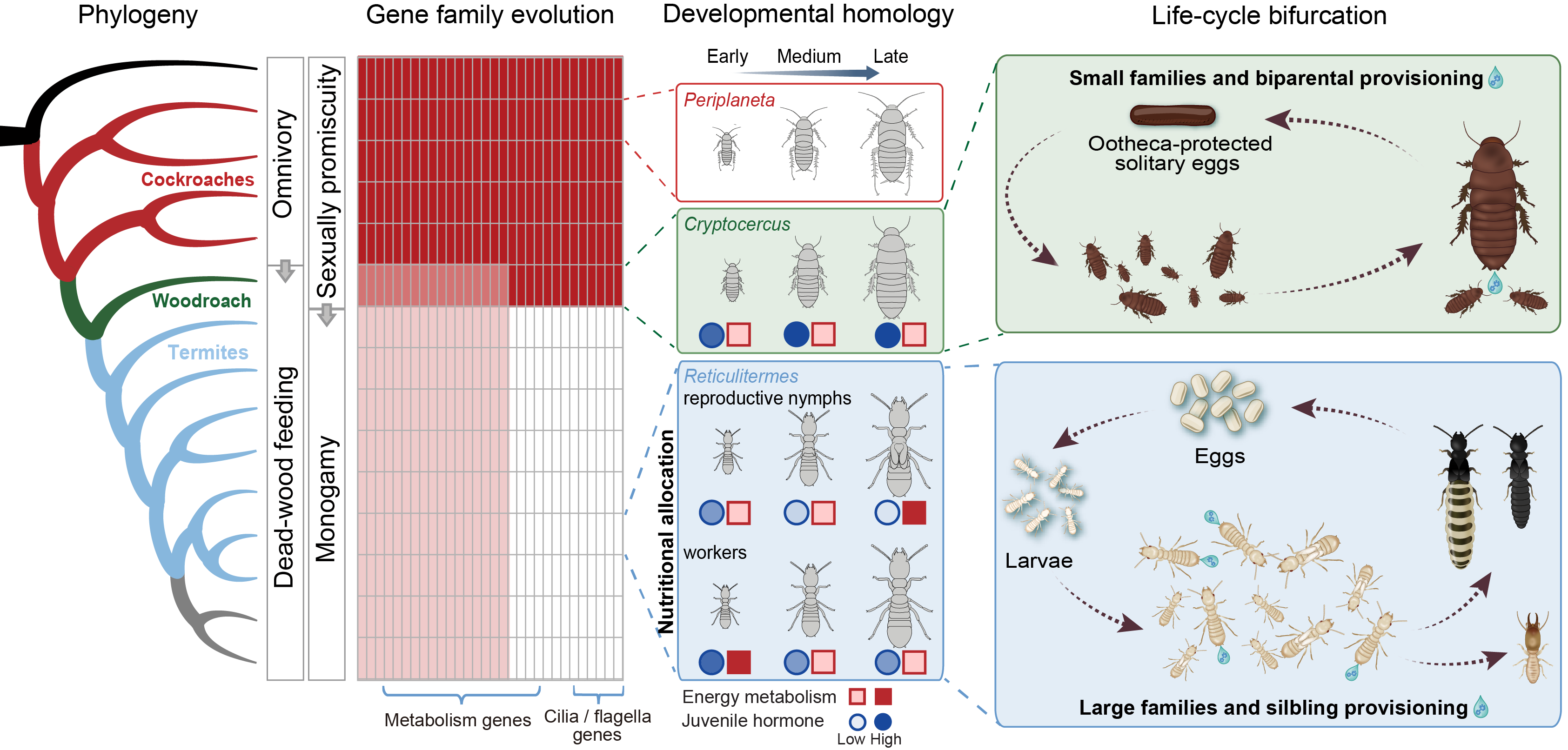 Phylogeny

Cockroaches

Woodroach

Termites

Omnivory

Dead-wood feeding

Sexually promiscuity

Monogamy

Gene family evolution

Metabolism genes

Cilia / flagella genes

Developmental homology

Early Medium Late

Periplaneta

Cryptocercus

Reticulitermes

reproductive nymphs

workers

Nutritional allocation

Energy metabolism

Juvenile hormone

Low High

Life-cycle bifurcation

Small families and biparental provisioning

Ootheca-protected solitary eggs

Eggs

Larvae

Large families and silbling provisioning